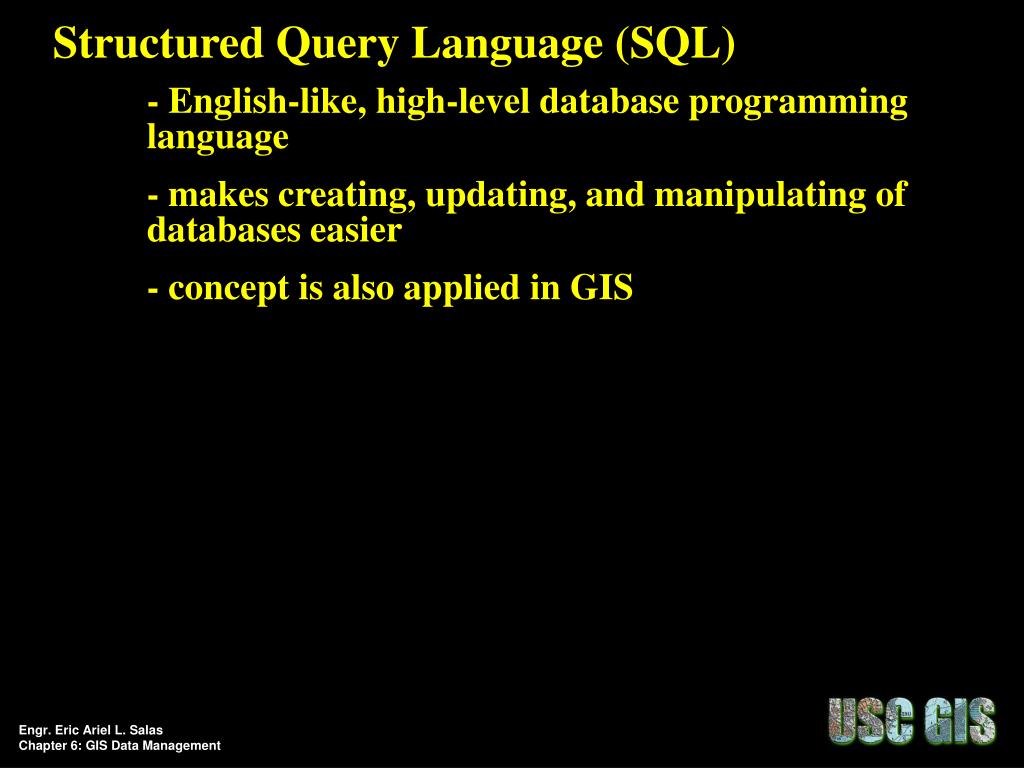 Structured Query Language (SQL)

- English-like, high-level database programming language

- makes creating, updating, and manipulating of databases easier

- concept is also applied in GIS

Engr. Eric Ariel L. Salas
Chapter 6: GIS Data Management

USC GIS